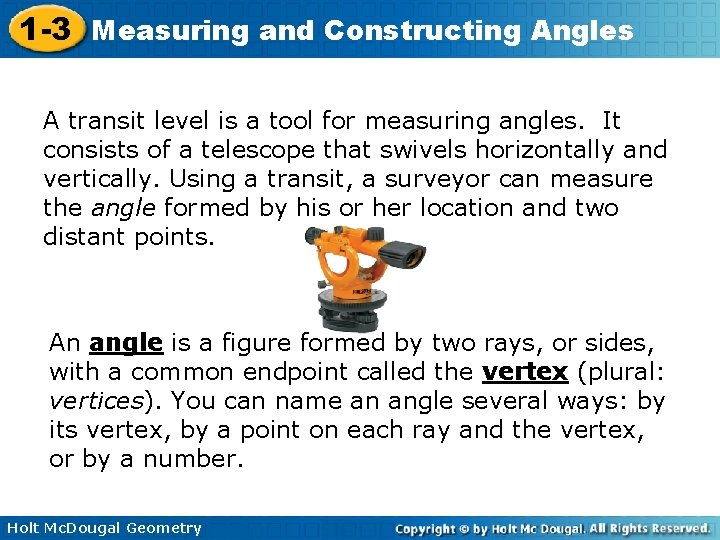 1-3 Measuring and Constructing Angles

A transit level is a tool for measuring angles. It consists of a telescope that swivels horizontally and vertically. Using a transit, a surveyor can measure the angle formed by his or her location and two distant points.

An angle is a figure formed by two rays, or sides, with a common endpoint called the vertex (plural: vertices). You can name an angle several ways: by its vertex, by a point on each ray and the vertex, or by a number.

Holt McDougal Geometry

Copyright © by Holt Mc Dougal. All Rights Reserved.